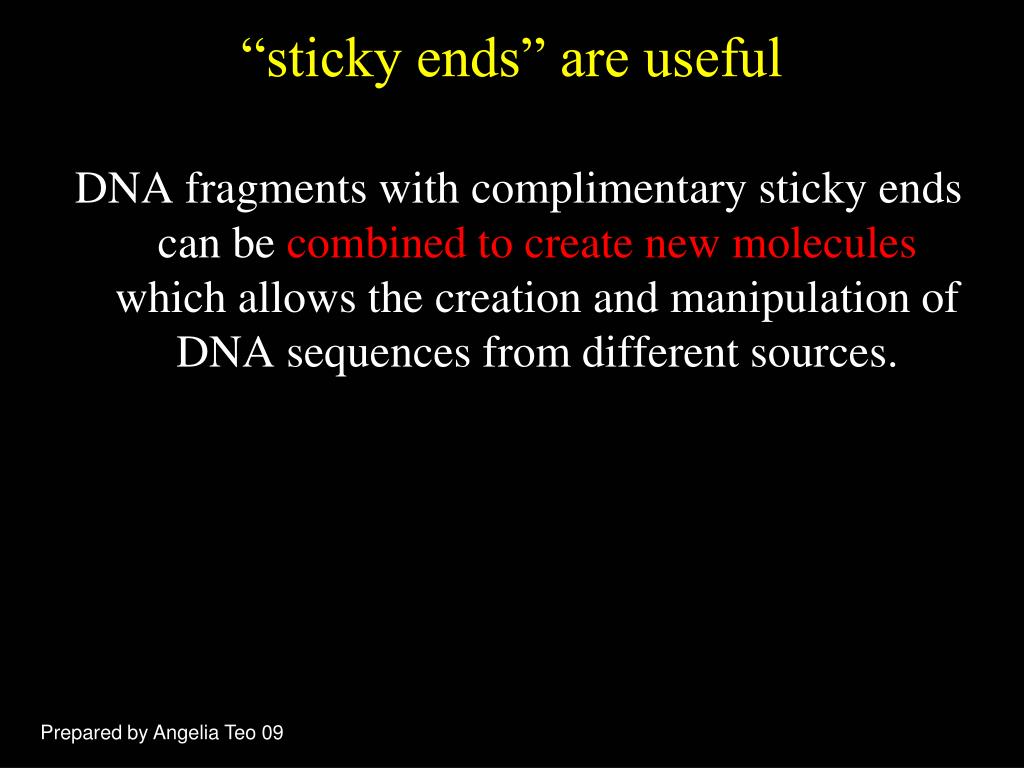 “sticky ends” are useful

DNA fragments with complimentary sticky ends can be combined to create new molecules which allows the creation and manipulation of DNA sequences from different sources.

Prepared by Angelia Teo 09